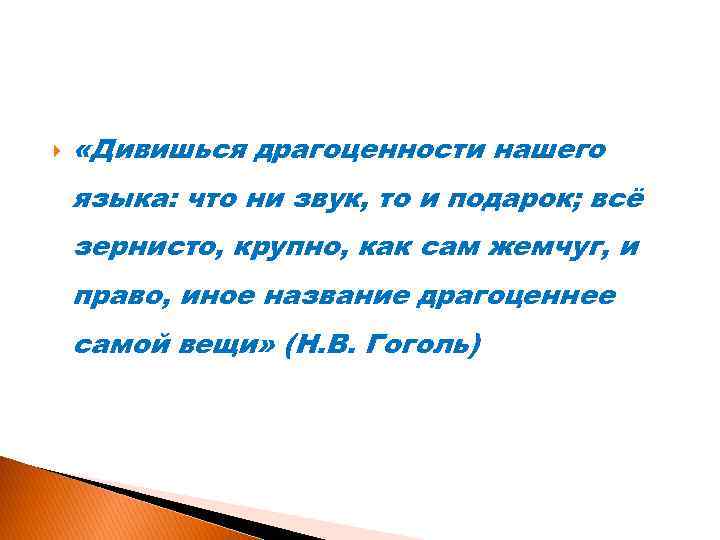 «Дивишься драгоценности нашего языка: что ни звук, то и подарок; всё зернисто, крупно, как сам жемчуг, и право, иное название драгоценнее самой вещи» (Н.В. Гоголь)